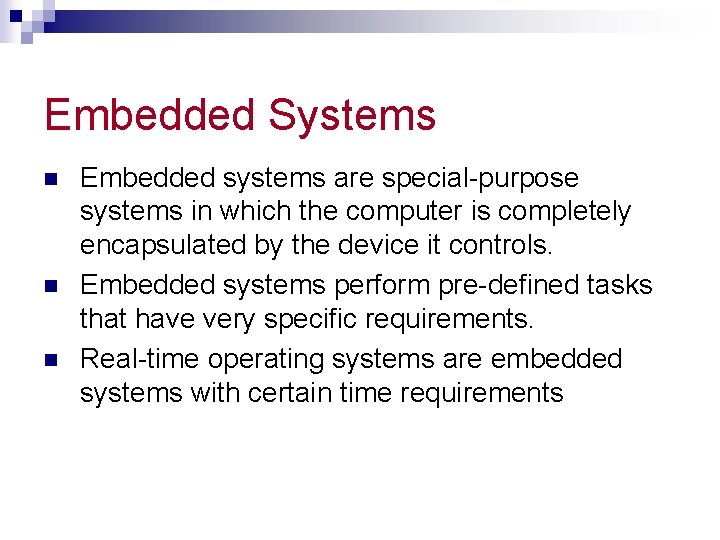 Embedded Systems

- Embedded systems are special-purpose systems in which the computer is completely encapsulated by the device it controls.
- Embedded systems perform pre-defined tasks that have very specific requirements.
- Real-time operating systems are embedded systems with certain time requirements